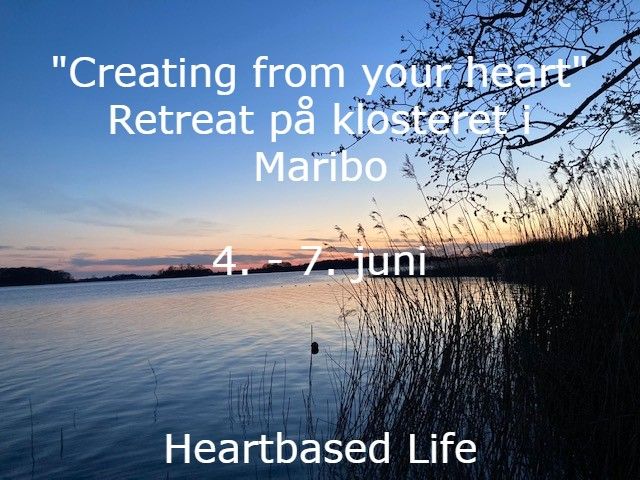 "Creating from your heart"
Retreat på klosteret i Maribo

4. - 7. juni

Heartbased Life